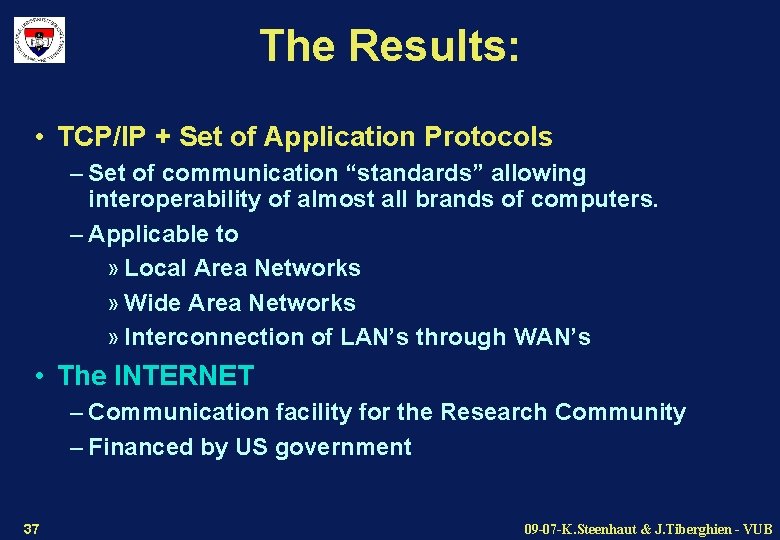 The Results:

• TCP/IP + Set of Application Protocols

– Set of communication “standards” allowing interoperability of almost all brands of computers.

– Applicable to

» Local Area Networks

» Wide Area Networks

» Interconnection of LAN’s through WAN’s

• The INTERNET

– Communication facility for the Research Community

– Financed by US government

37

09-07-K.Steenhaut & J.Tiberghien - VUB